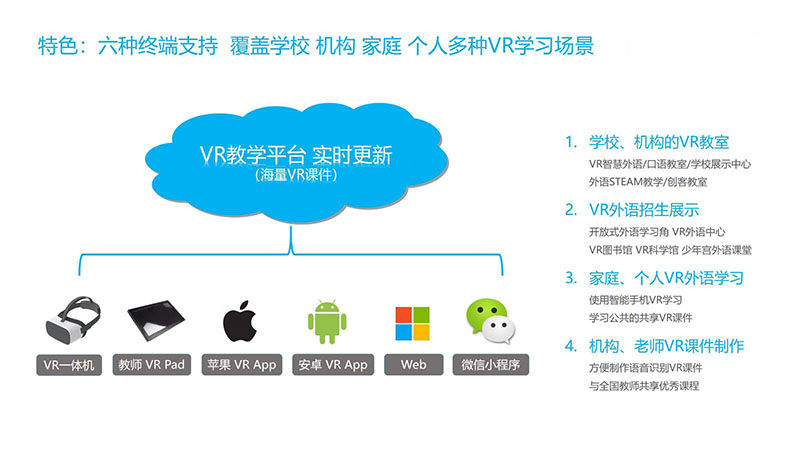 特色：六种终端支持 覆盖学校 机构 家庭 个人多种VR学习场景

VR教学平台 实时更新
（海量VR课件）

VR一体机
教师 VR Pad
苹果 VR App
安卓 VR App
Web
微信小程序

1. 学校、机构的VR教室
VR智慧外语/口语教室/学校展示中心
外语STEAM教学/创客教室

2. VR外语招生展示
开放式外语学习角 VR外语中心
VR图书馆 VR科学馆 少年宫外语课堂

3. 家庭、个人VR外语学习
使用智能手机VR学习
学习公共的共享VR课件

4. 机构、老师VR课件制作
方便制作语音识别VR课件
与全国教师共享优秀课程